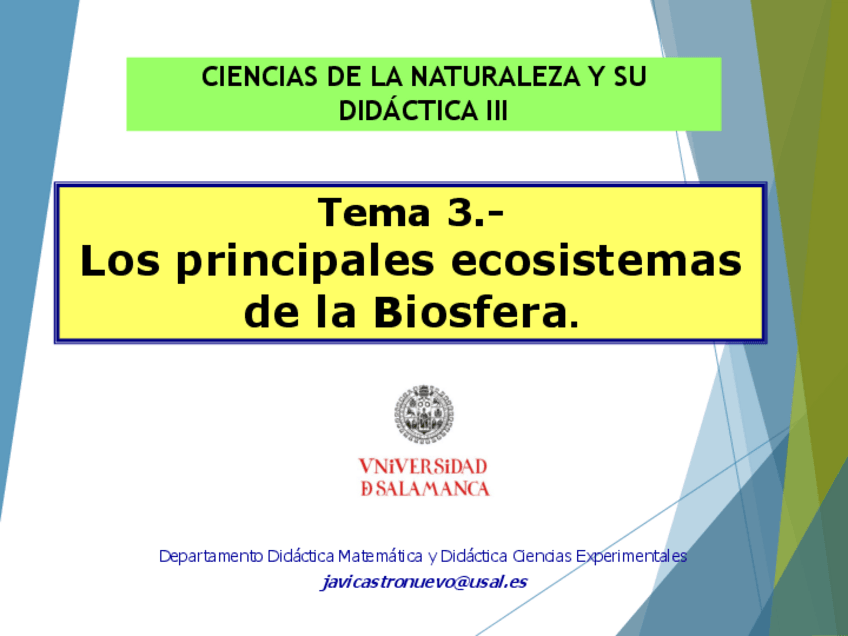 CIENCIAS DE LA NATURALEZA Y SU DIDÁCTICA III

Tema 3.-
Los principales ecosistemas de la Biosfera.

VNiVERSiDAD
D SALAMANCA

Departamento Didáctica Matemática y Didáctica Ciencias Experimentales
javicastronuevo@usal.es